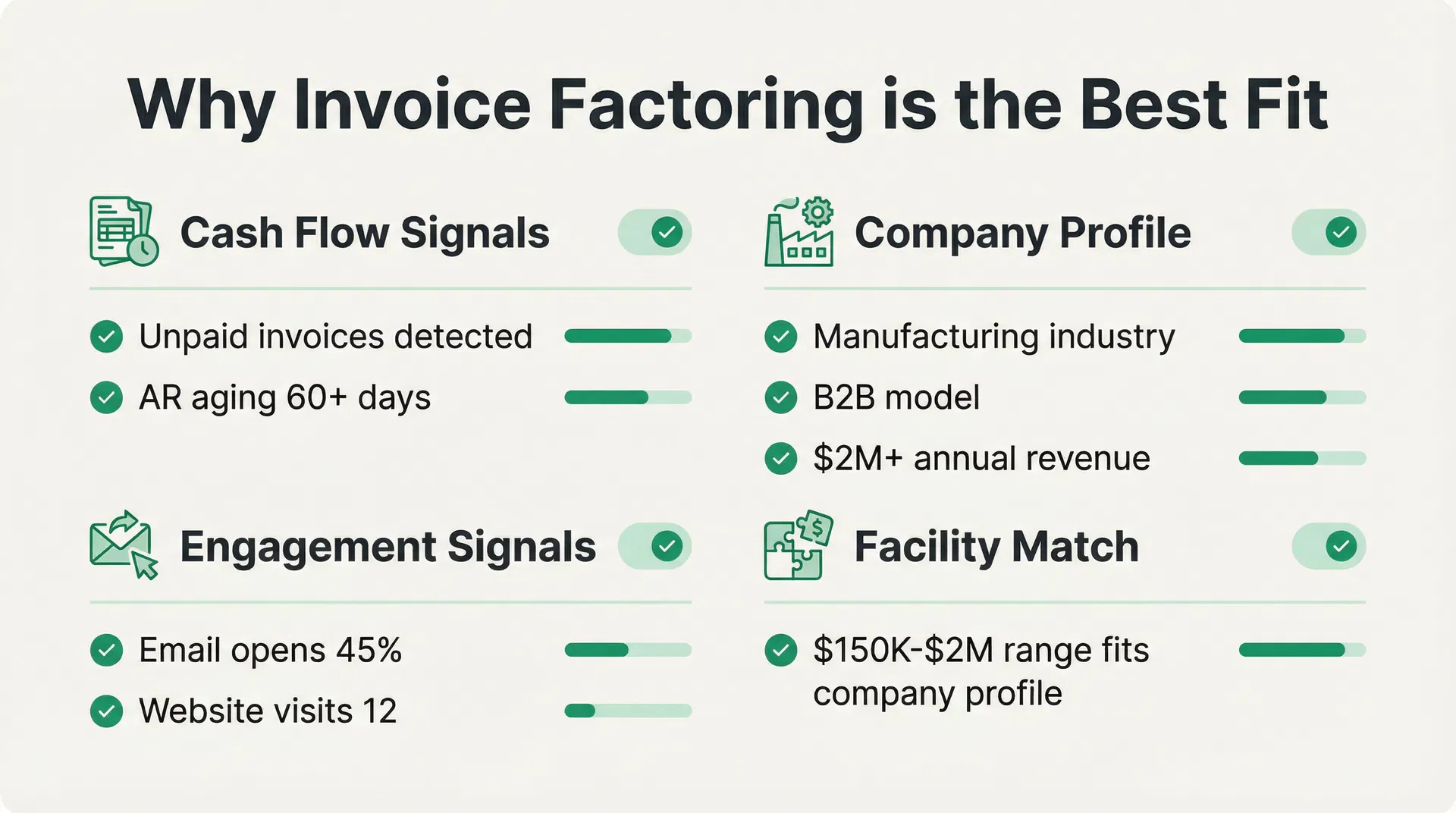 Why Invoice Factoring is the Best Fit

Cash Flow Signals

Unpaid invoices detected

AR aging 60+ days

Engagement Signals

Email opens 45%

Website visits 12

Company Profile

Manufacturing industry

B2B model

\$2M+ annual revenue

Facility Match

\$150K-\$2M range fits company profile